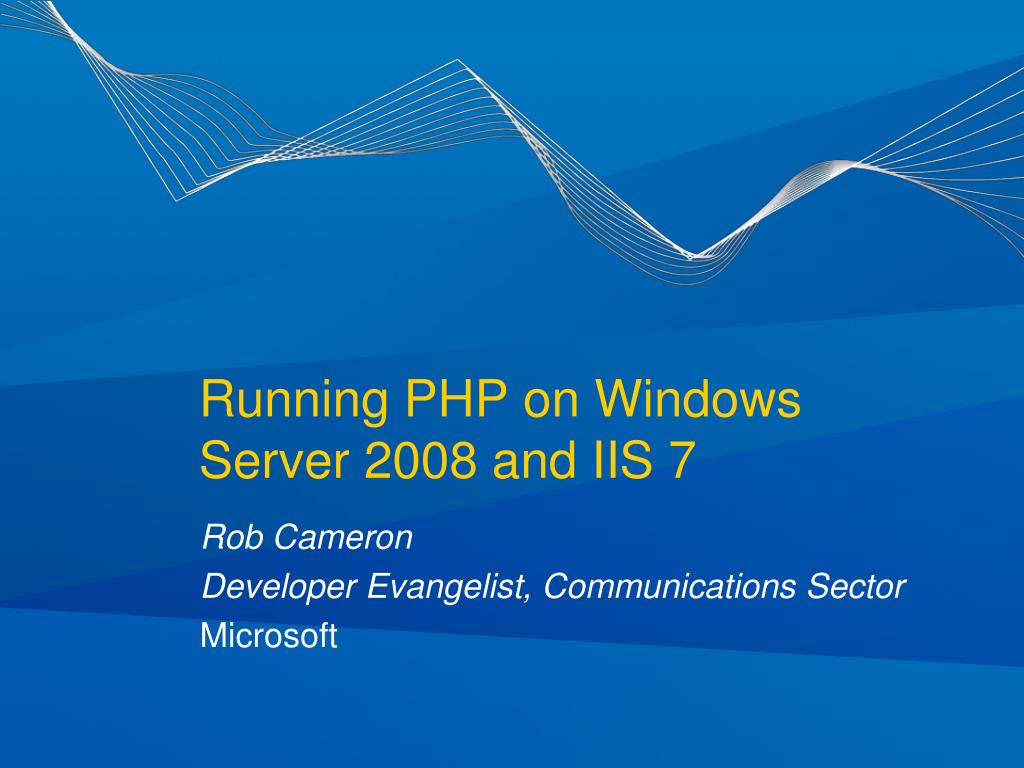 Running PHP on Windows Server 2008 and IIS 7

Rob Cameron

Developer Evangelist, Communications Sector

Microsoft